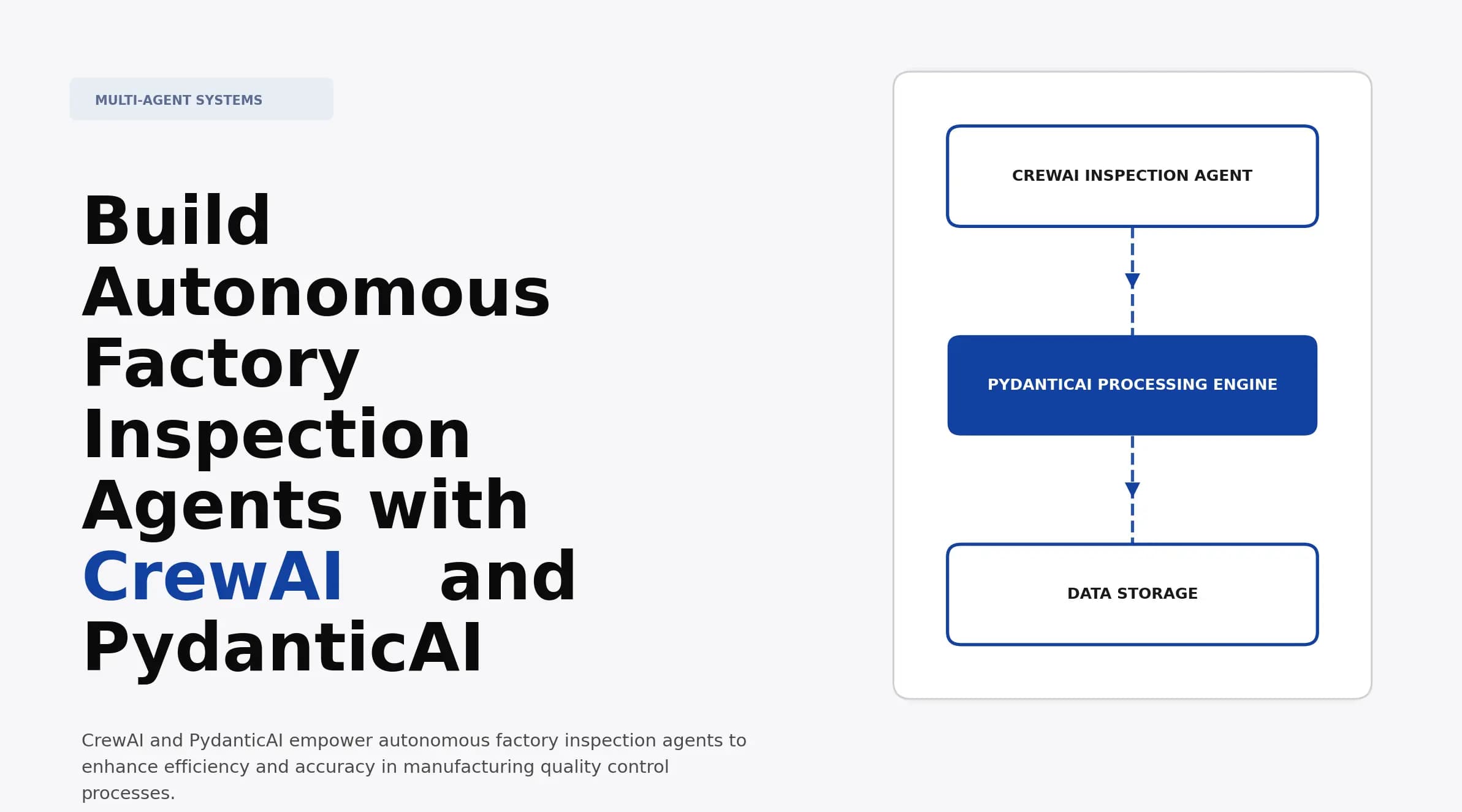 MULTI-AGENT SYSTEMS

Build Autonomous Factory Inspection Agents with CrewAI and PydanticAI

CrewAI and PydanticAI empower autonomous factory inspection agents to enhance efficiency and accuracy in manufacturing quality control processes.

CREWAI INSPECTION AGENT

PYDANTICAI PROCESSING ENGINE

DATA STORAGE